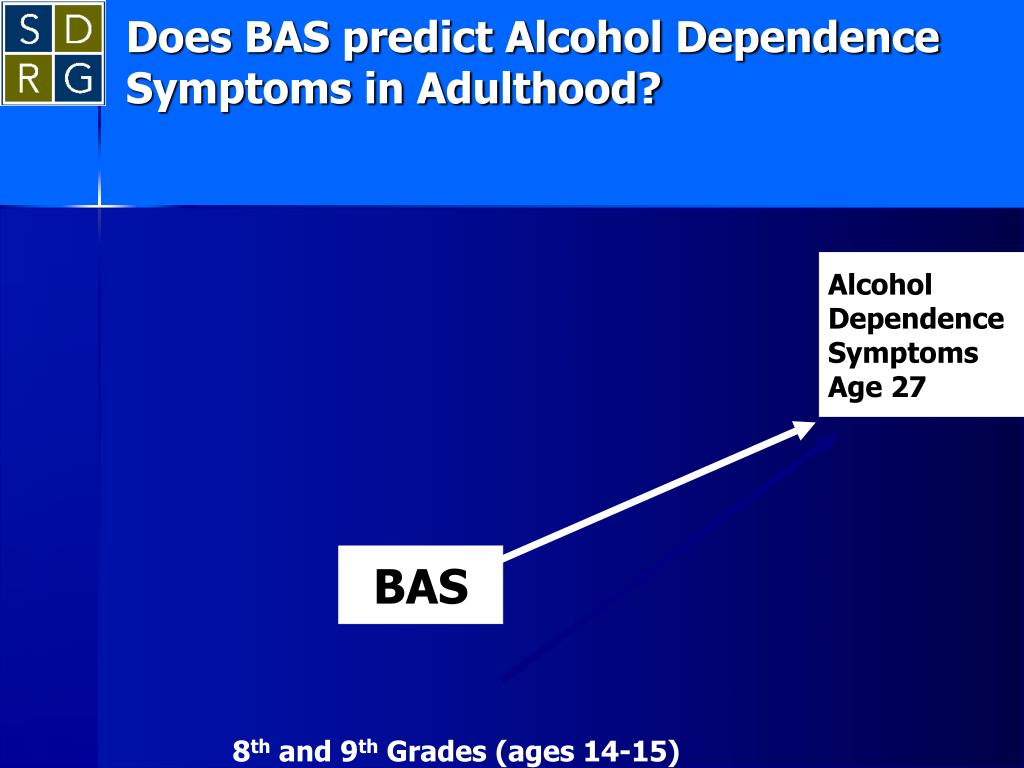 S D
R G

Does BAS predict Alcohol Dependence Symptoms in Adulthood?

Alcohol Dependence Symptoms Age 27

BAS

$8^{th}$ and $9^{th}$ Grades (ages 14-15)